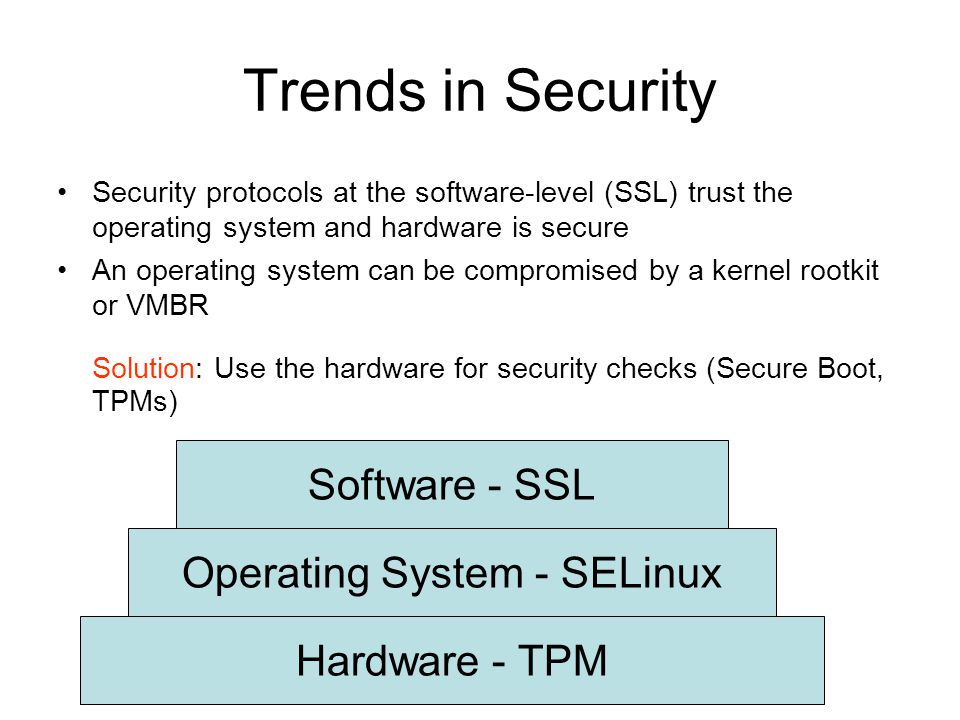 Trends in Security

• Security protocols at the software-level (SSL) trust the operating system and hardware is secure

• An operating system can be compromised by a kernel rootkit or VMBR

Solution: Use the hardware for security checks (Secure Boot, TPMs)

Software - SSL

Operating System - SELinux

Hardware - TPM